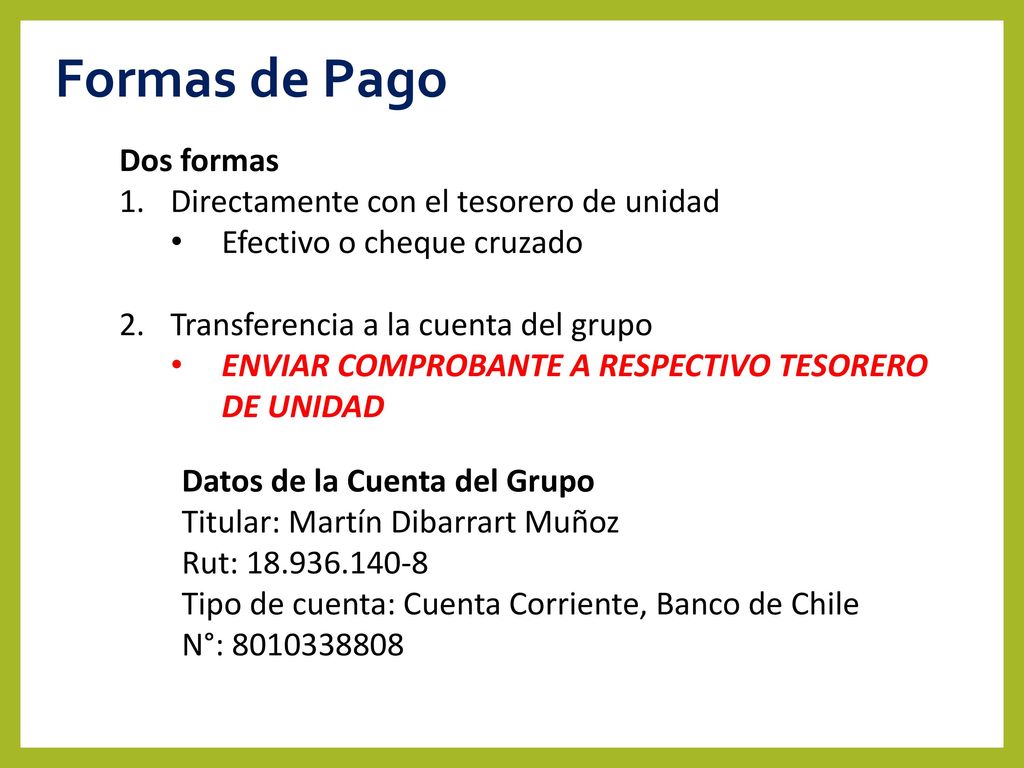 Formas de Pago

Dos formas
1. Directamente con el tesorero de unidad
• Efectivo o cheque cruzado

2. Transferencia a la cuenta del grupo
• ENVIAR COMPROBANTE A RESPECTIVO TESORERO DE UNIDAD

Datos de la Cuenta del Grupo
Titular: Martín Dibarrart Muñoz
Rut: 18.936.140-8
Tipo de cuenta: Cuenta Corriente, Banco de Chile
N°: 8010338808